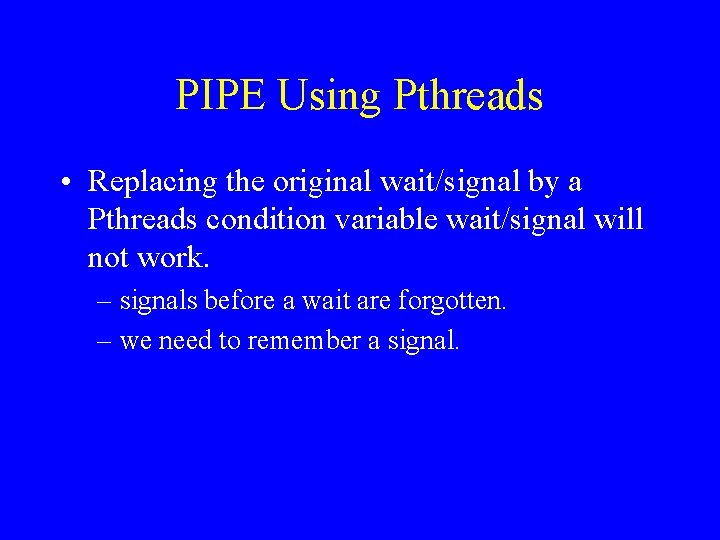 PIPE Using Pthreads

• Replacing the original wait/signal by a Pthreads condition variable wait/signal will not work.

– signals before a wait are forgotten.

– we need to remember a signal.